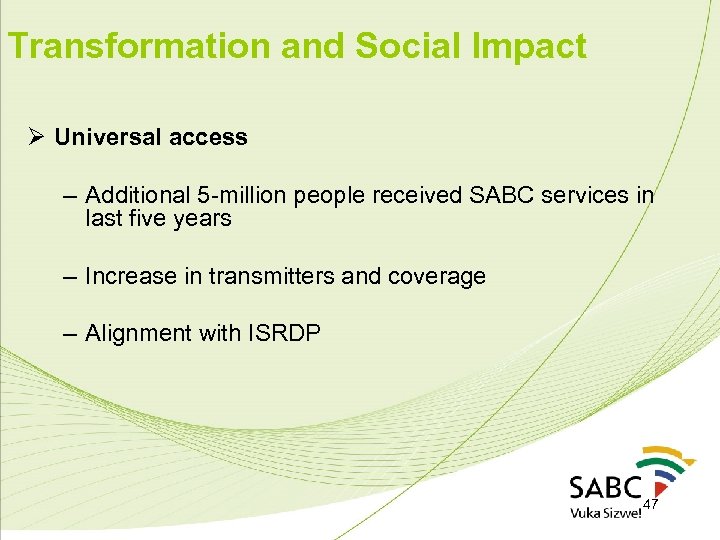 Transformation and Social Impact

➢ Universal access

– Additional 5-million people received SABC services in last five years

– Increase in transmitters and coverage

– Alignment with ISRDP

SABC
Vuka Sizwe!

47